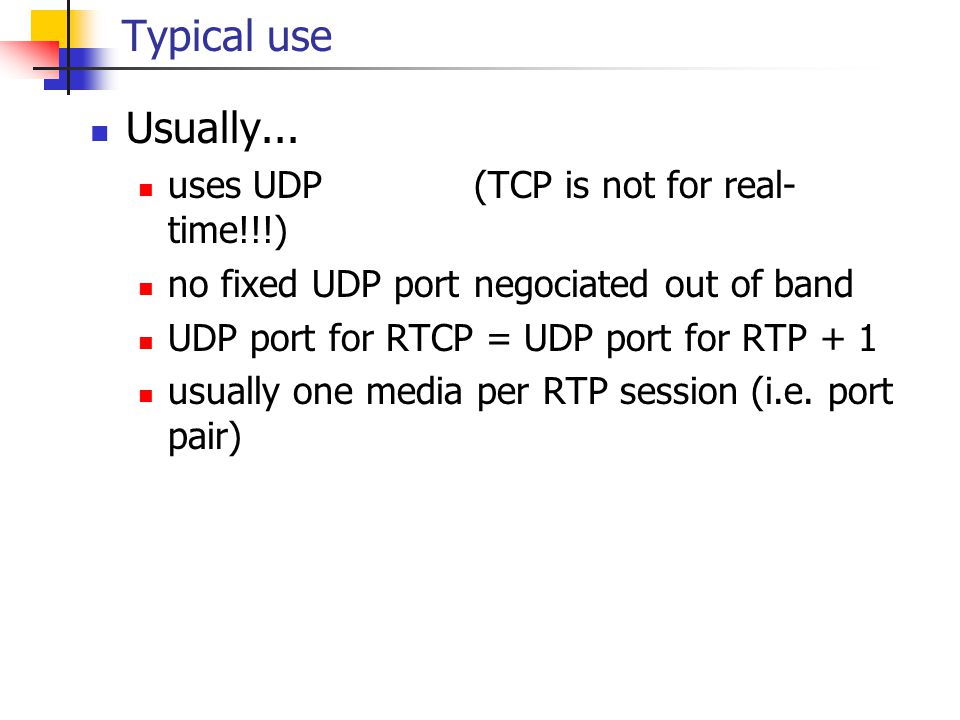 Typical use

Usually...

uses UDP (TCP is not for real-time!!!)

no fixed UDP port negociated out of band

UDP port for RTCP = UDP port for RTP + 1

usually one media per RTP session (i.e. port pair)